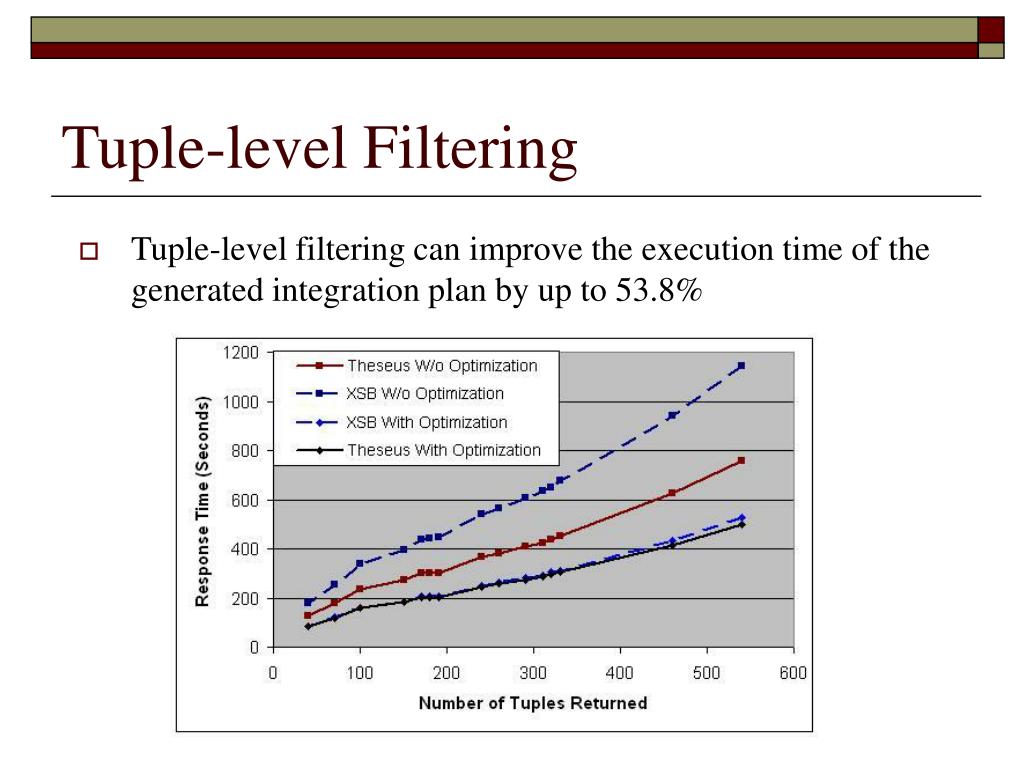 Tuple-level Filtering

Tuple-level filtering can improve the execution time of the generated integration plan by up to 53.8%

Theseus W/o Optimization
XSB W/o Optimization
XSB With Optimization
Theseus With Optimization

Response Time (Seconds)

1200
1000
800
600
400
200
0

0 100 200 300 400 500 600

Number of Tuples Returned